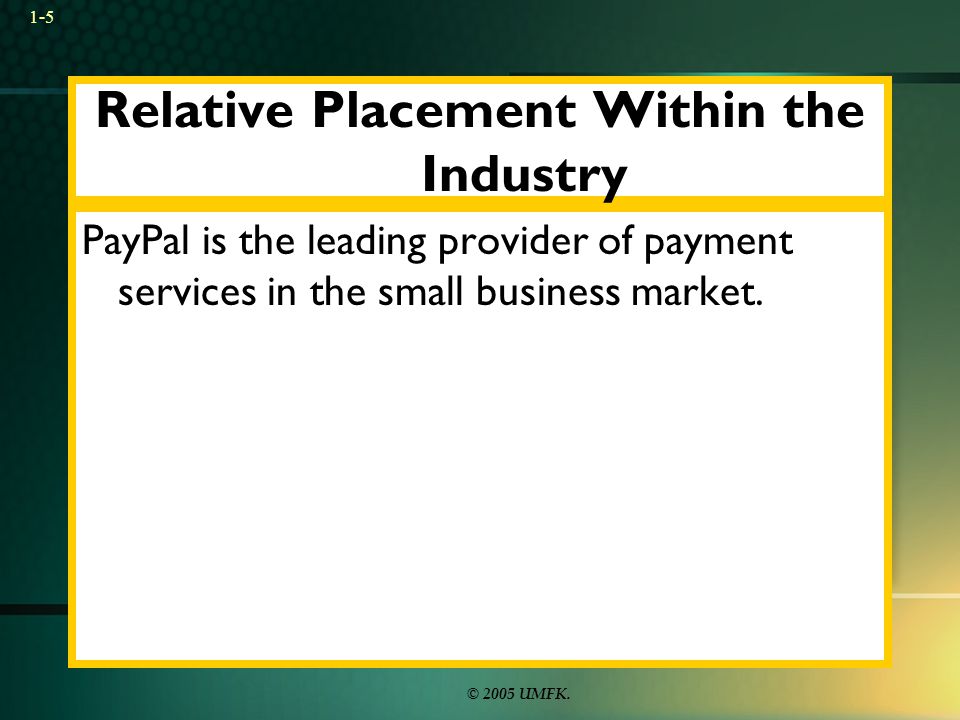 1-5

Relative Placement Within the Industry

PayPal is the leading provider of payment services in the small business market.

© 2005 UMFK.